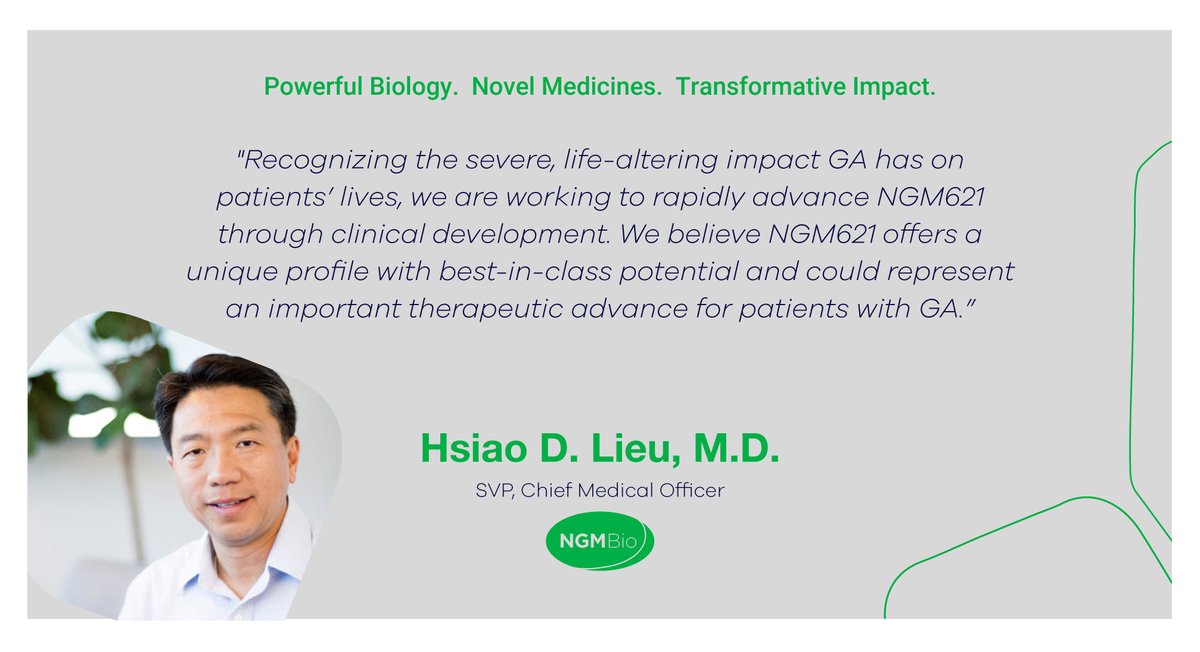 Powerful Biology. Novel Medicines. Transformative Impact.

"Recognizing the severe, life-altering impact GA has on patients' lives, we are working to rapidly advance NGM621 through clinical development. We believe NGM621 offers a unique profile with best-in-class potential and could represent an important therapeutic advance for patients with GA."

Hsiao D. Lieu, M.D.

SVP, Chief Medical Officer

NGMBio